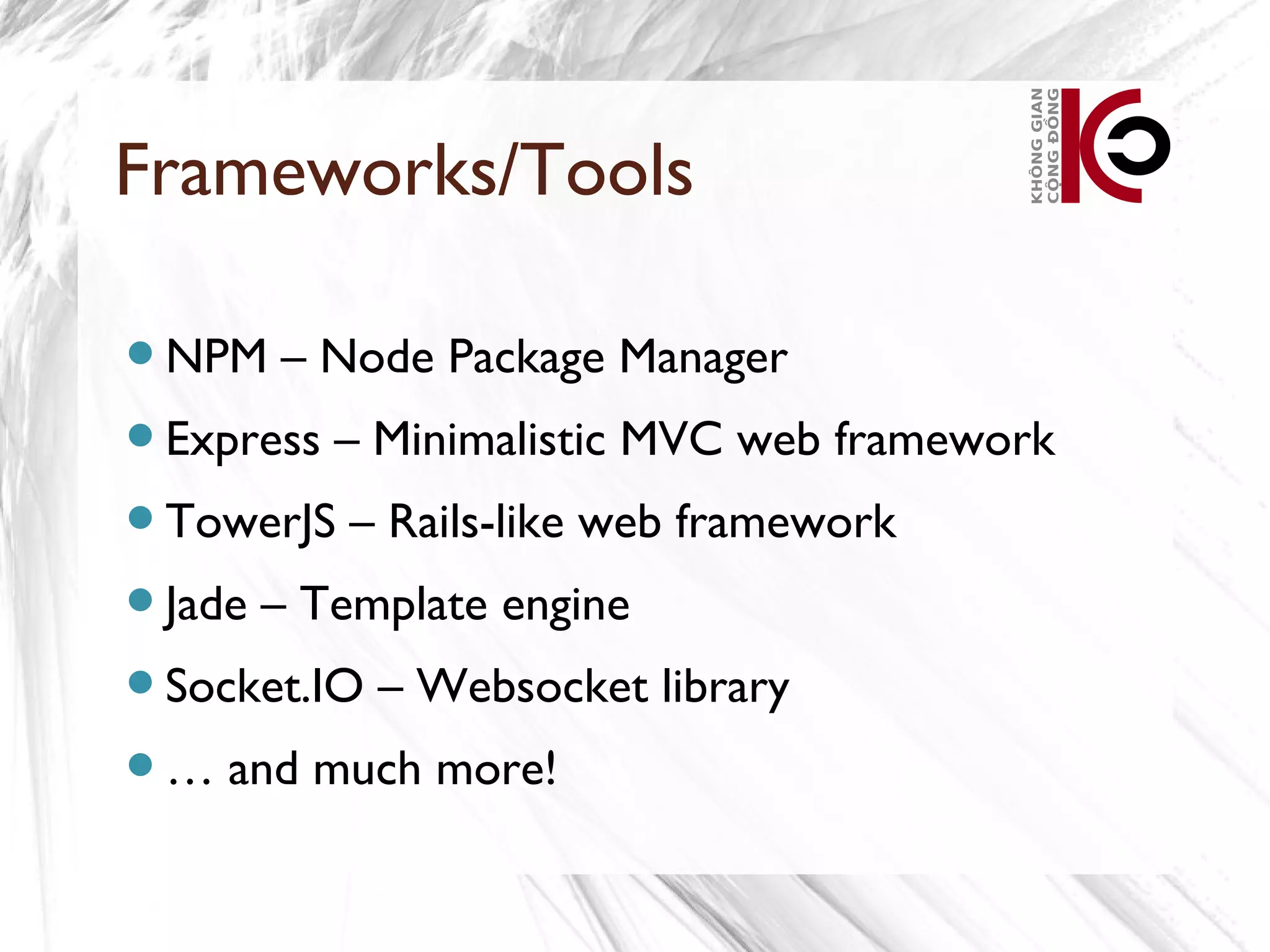 Frameworks/Tools

KHÔNG GIAN CỘNG ĐỒNG

- NPM – Node Package Manager
- Express – Minimalistic MVC web framework
- TowerJS – Rails-like web framework
- Jade – Template engine
- Socket.IO – Websocket library
- … and much more!